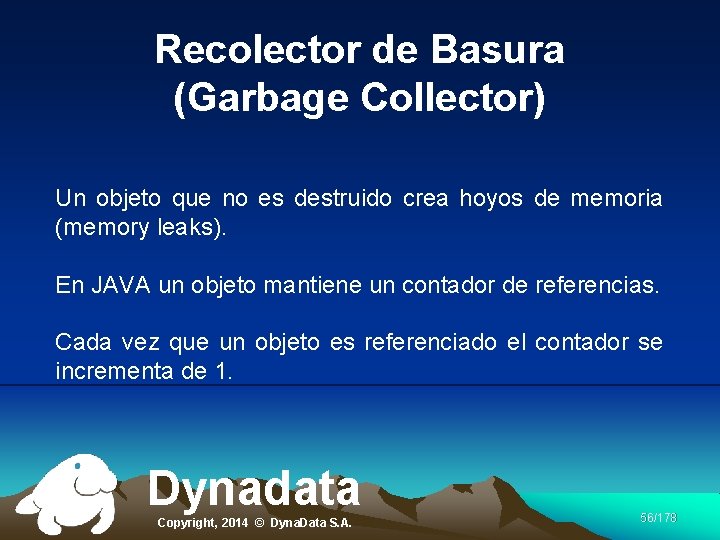 Recolector de Basura
(Garbage Collector)

Un objeto que no es destruido crea hoyos de memoria (memory leaks).

En JAVA un objeto mantiene un contador de referencias.

Cada vez que un objeto es referenciado el contador se incrementa de 1.

Dynadata

Copyright, 2014 © DynaData S.A.

56/178